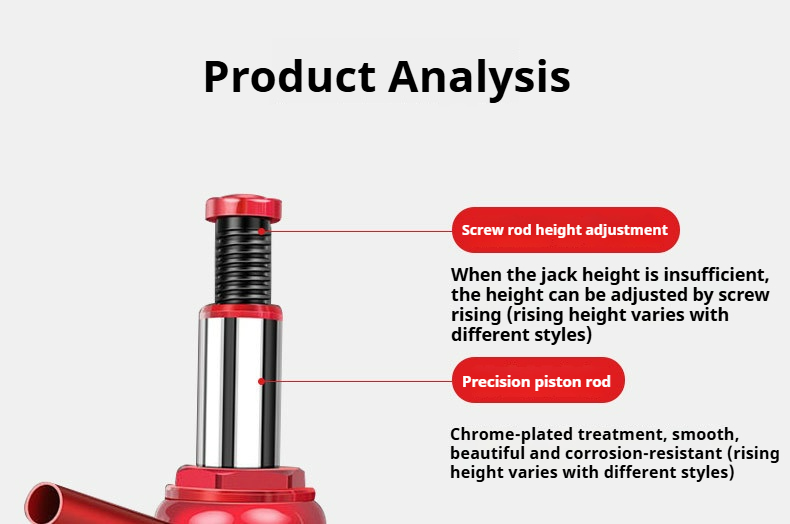 Product Analysis

Screw rod height adjustment

When the jack height is insufficient, the height can be adjusted by screw rising (rising height varies with different styles)

Precision piston rod

Chrome-plated treatment, smooth, beautiful and corrosion-resistant (rising height varies with different styles)